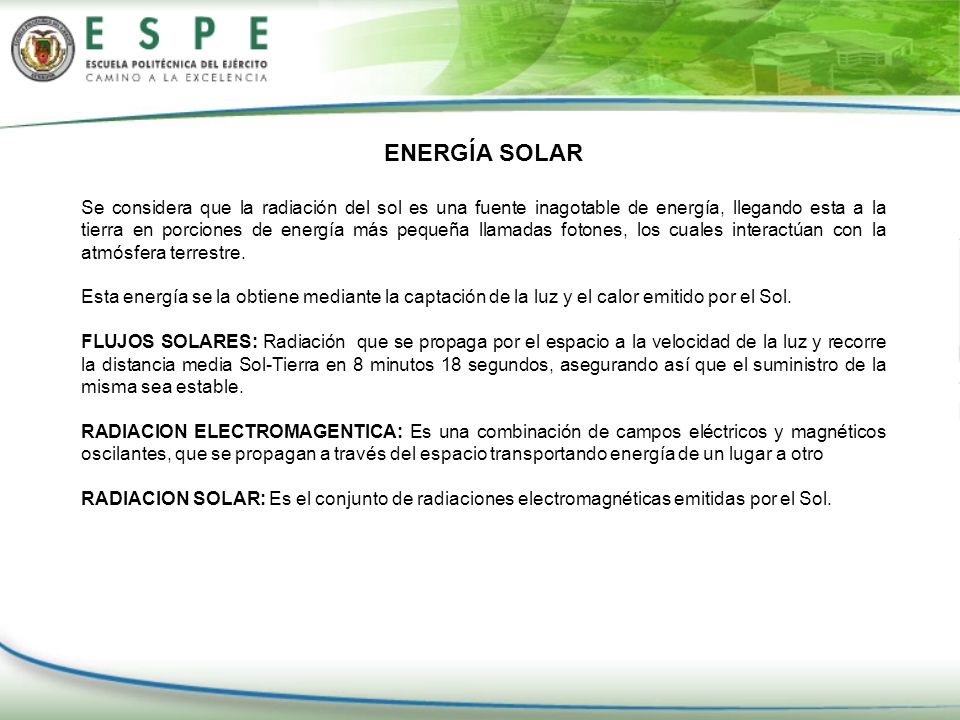 ESPE
ESCUELA POLITÉCNICA DEL EJÉRCITO
CAMINO A LA EXCELENCIA

ENERGÍA SOLAR

Se considera que la radiación del sol es una fuente inagotable de energía, llegando esta a la tierra en porciones de energía más pequeña llamadas fotones, los cuales interactúan con la atmósfera terrestre.

Esta energía se la obtiene mediante la captación de la luz y el calor emitido por el Sol.

FLUJOS SOLARES: Radiación que se propaga por el espacio a la velocidad de la luz y recorre la distancia media Sol-Tierra en 8 minutos 18 segundos, asegurando así que el suministro de la misma sea estable.

RADIACION ELECTROMAGENTICA: Es una combinación de campos eléctricos y magnéticos oscilantes, que se propagan a través del espacio transportando energía de un lugar a otro

RADIACION SOLAR: Es el conjunto de radiaciones electromagnéticas emitidas por el Sol.